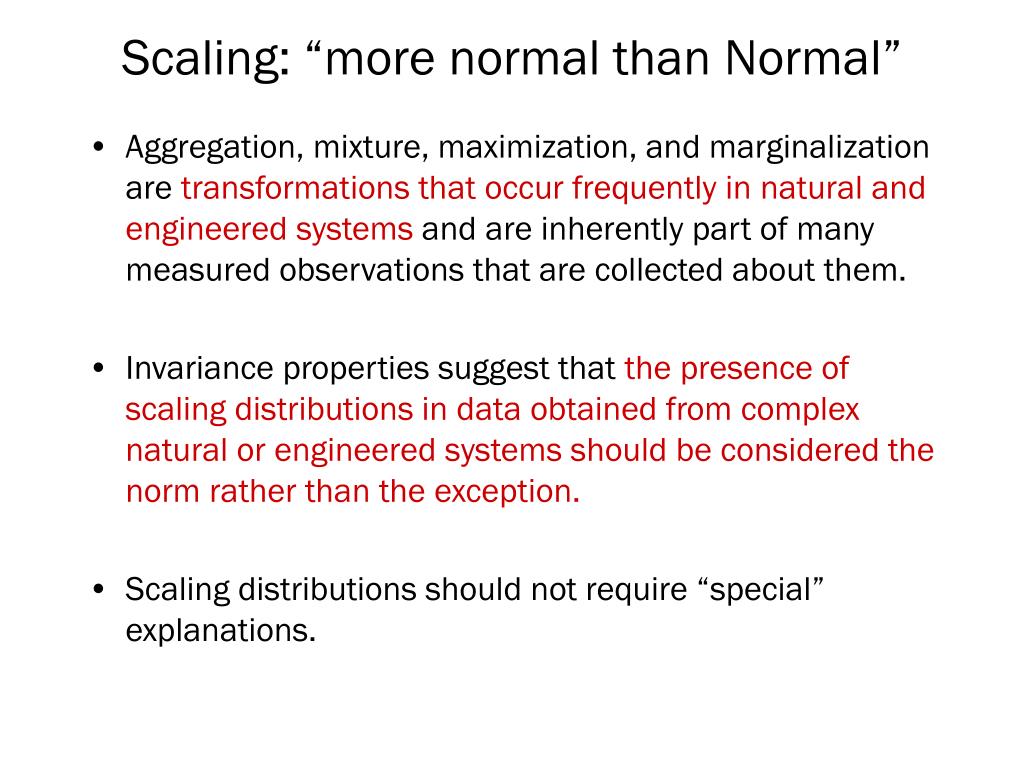 Scaling: “more normal than Normal”

• Aggregation, mixture, maximization, and marginalization are transformations that occur frequently in natural and engineered systems and are inherently part of many measured observations that are collected about them.

• Invariance properties suggest that the presence of scaling distributions in data obtained from complex natural or engineered systems should be considered the norm rather than the exception.

• Scaling distributions should not require “special” explanations.